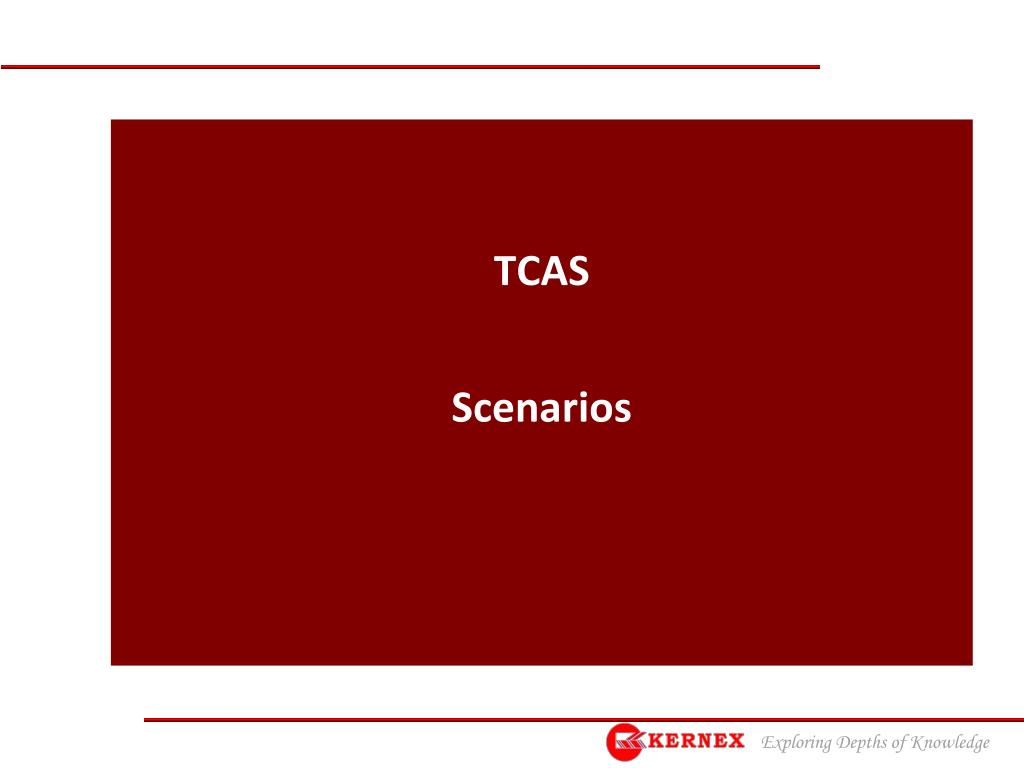 TCAS

Scenarios

KERNEX Exploring Depths of Knowledge